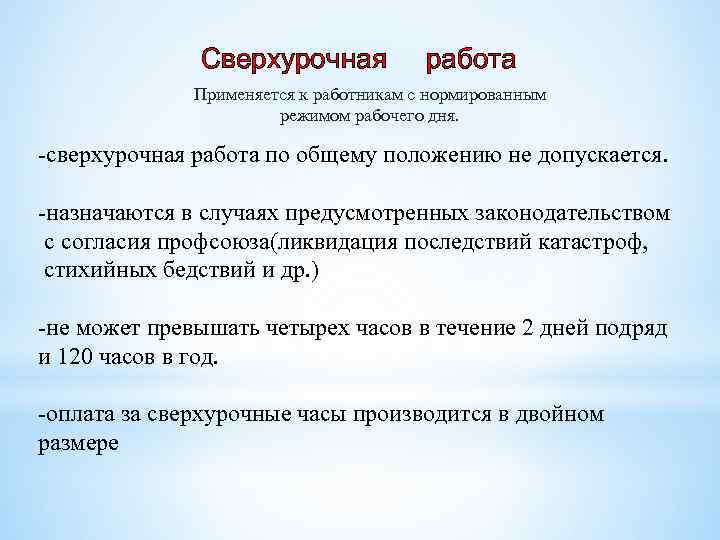 Сверхурочная работа

Применяется к работникам с нормированным режимом рабочего дня.

-сверхурочная работа по общему положению не допускается.

-назначаются в случаях предусмотренных законодательством с согласия профсоюза(ликвидация последствий катастроф, стихийных бедствий и др.)

-не может превышать четырех часов в течение 2 дней подряд и 120 часов в год.

-оплата за сверхурочные часы производится в двойном размере